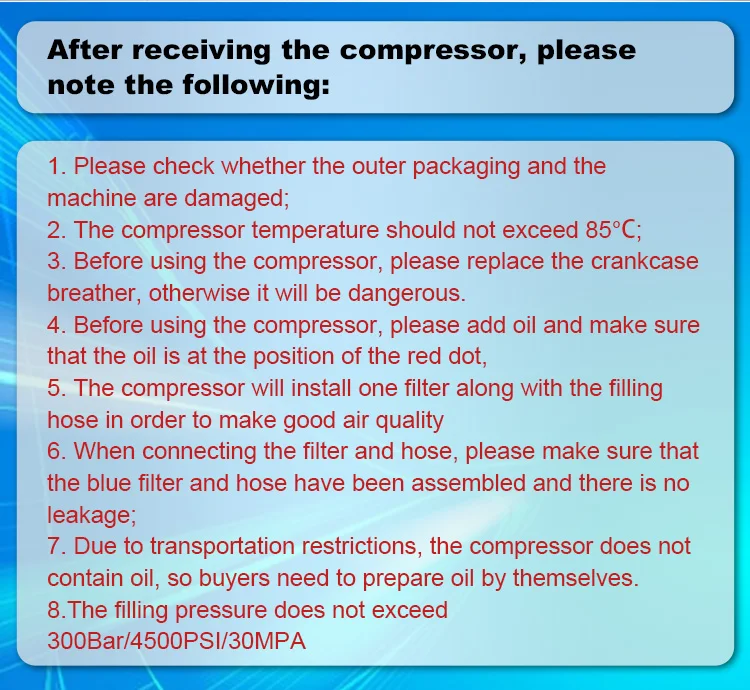 After receiving the compressor, please note the following:

1. Please check whether the outer packaging and the machine are damaged;
2. The compressor temperature should not exceed 85℃;
3. Before using the compressor, please replace the crankcase breather, otherwise it will be dangerous.
4. Before using the compressor, please add oil and make sure that the oil is at the position of the red dot,
5. The compressor will install one filter along with the filling hose in order to make good air quality
6. When connecting the filter and hose, please make sure that the blue filter and hose have been assembled and there is no leakage;
7. Due to transportation restrictions, the compressor does not contain oil, so buyers need to prepare oil by themselves.
8.The filling pressure does not exceed 300Bar/4500PSI/30MPA